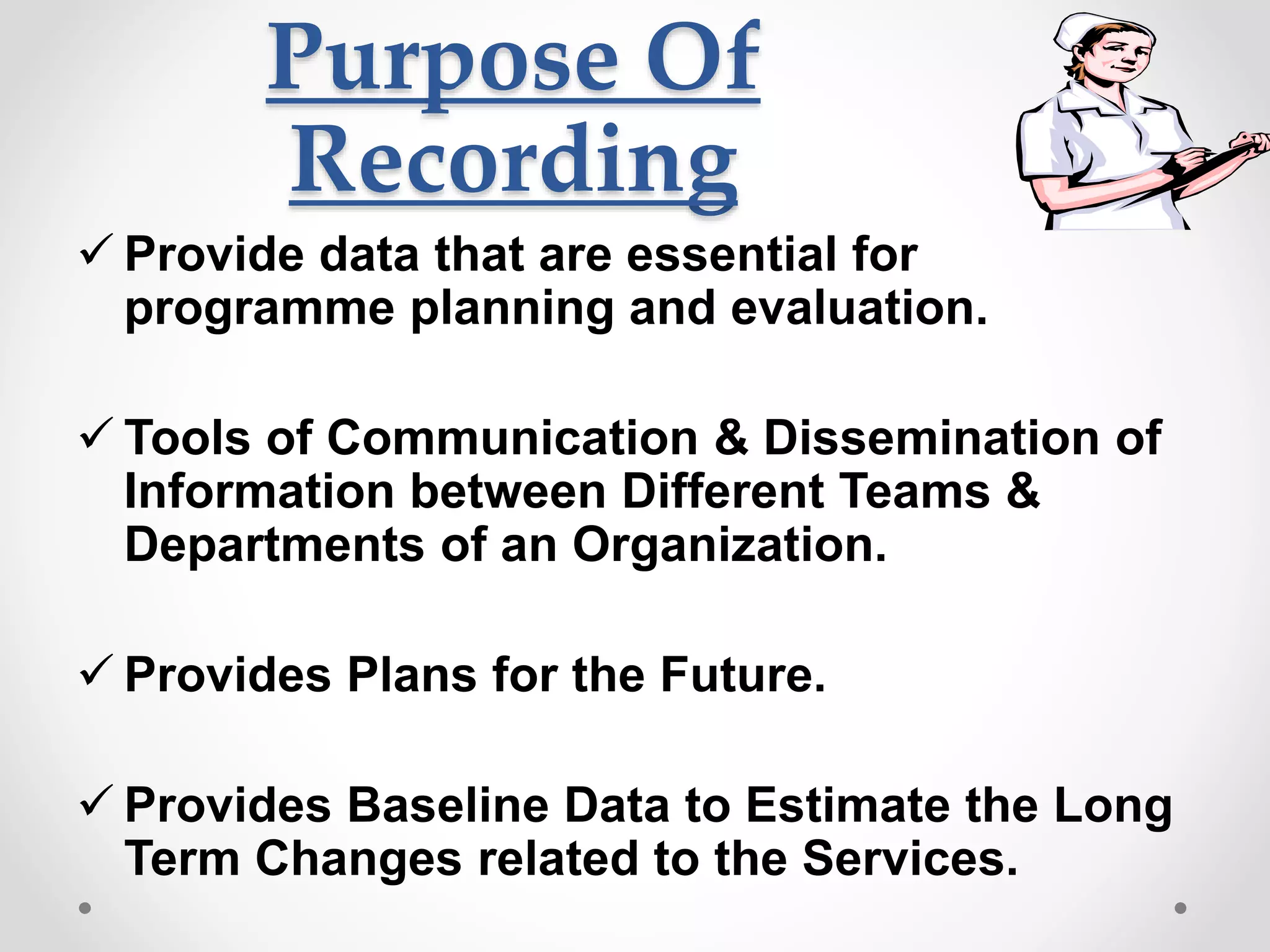 Purpose Of Recording

✓ Provide data that are essential for programme planning and evaluation.

✓ Tools of Communication & Dissemination of Information between Different Teams & Departments of an Organization.

✓ Provides Plans for the Future.

✓ Provides Baseline Data to Estimate the Long Term Changes related to the Services.